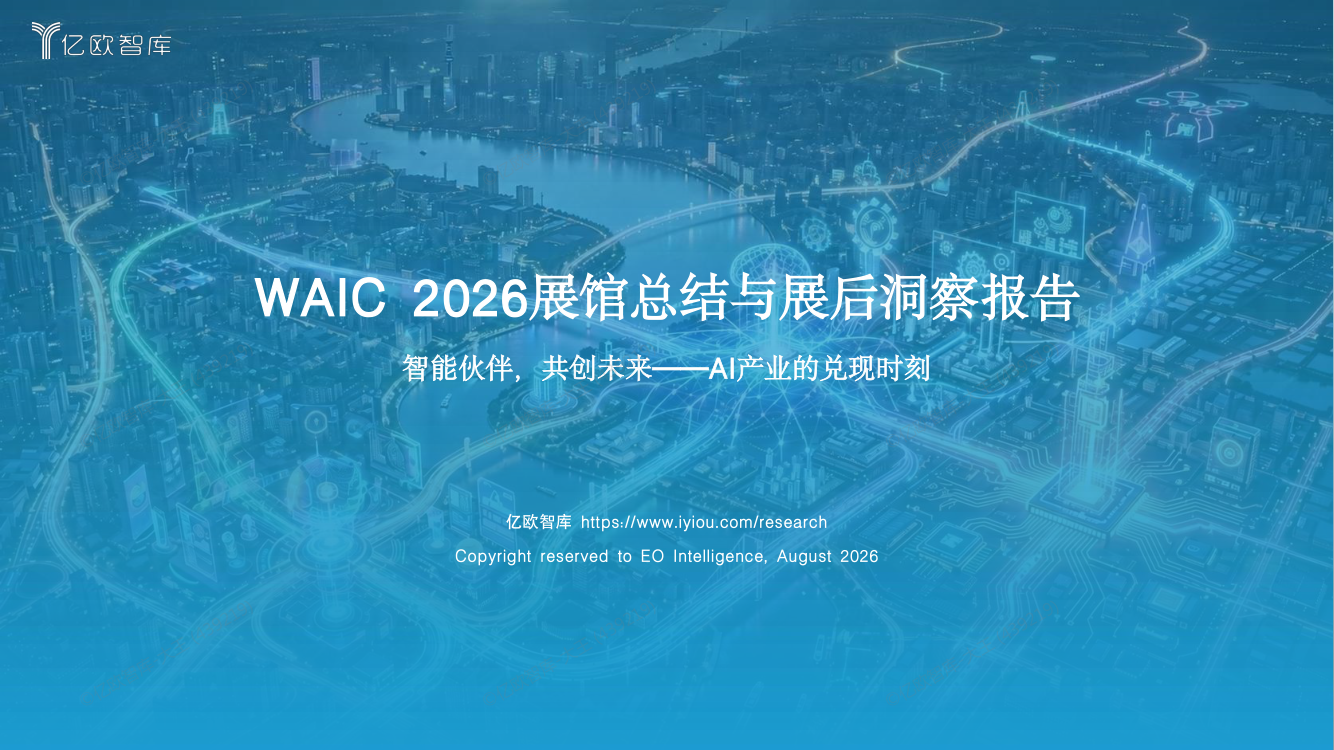 亿欧智库

WAIC 2026展馆总结与展后洞察报告

智能伙伴，共创未来——AI产业的兑现时刻

亿欧智库 https://www.iyiou.com/research

Copyright reserved to EO Intelligence, August 2026